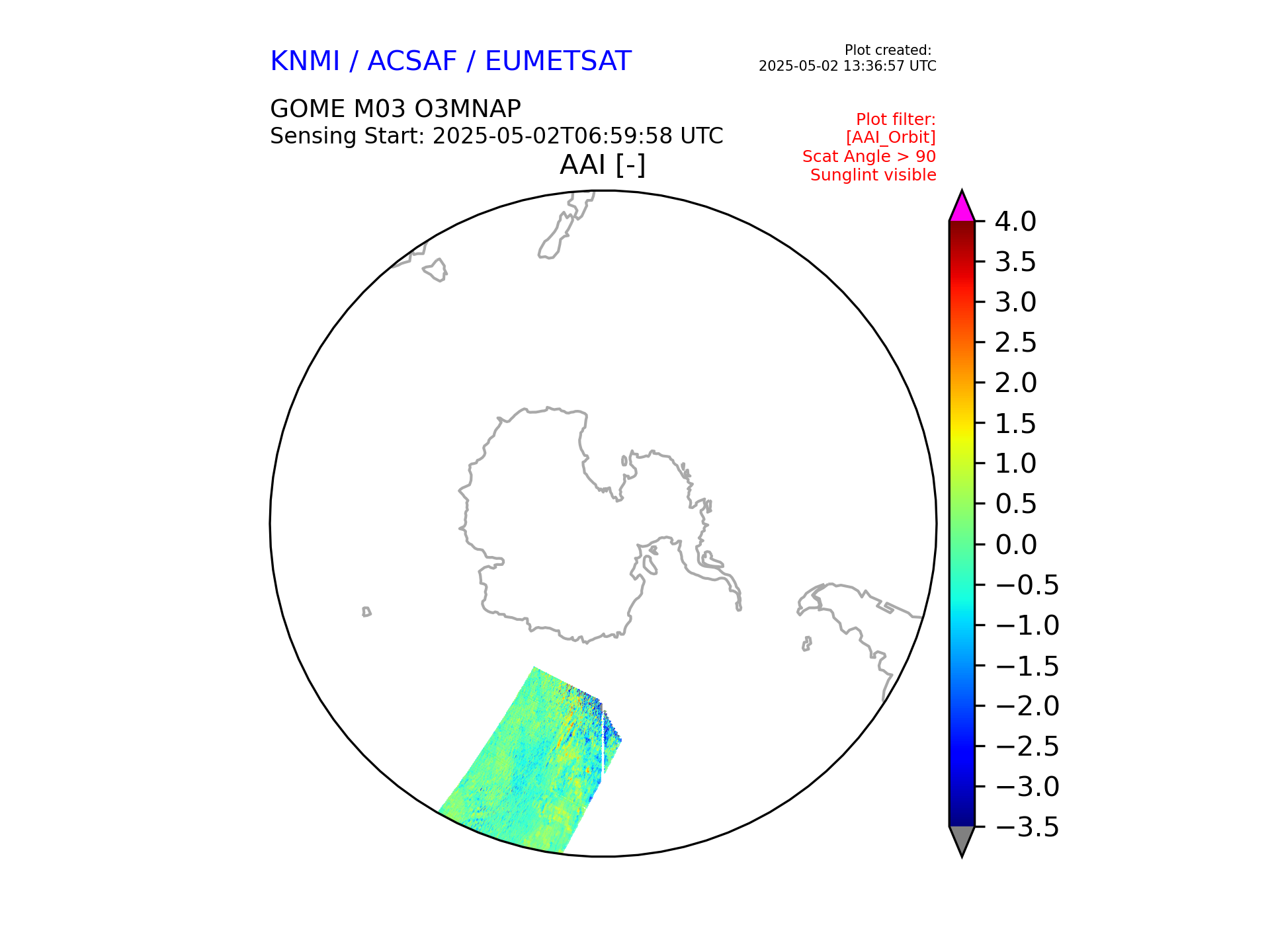 KNMI / ACSAF / EUMETSAT

Plot created:
2025-05-02 13:36:57 UTC

GOME M03 O3MNAP
Sensing Start: 2025-05-02T06:59:58 UTC

Plot filter:
[AAI_Orbit]
Scat Angle > 90
Sunglint visible

AAI [-]

4.0
3.5
3.0
2.5
2.0
1.5
1.0
0.5
0.0
−0.5
−1.0
−1.5
−2.0
−2.5
−3.0
−3.5